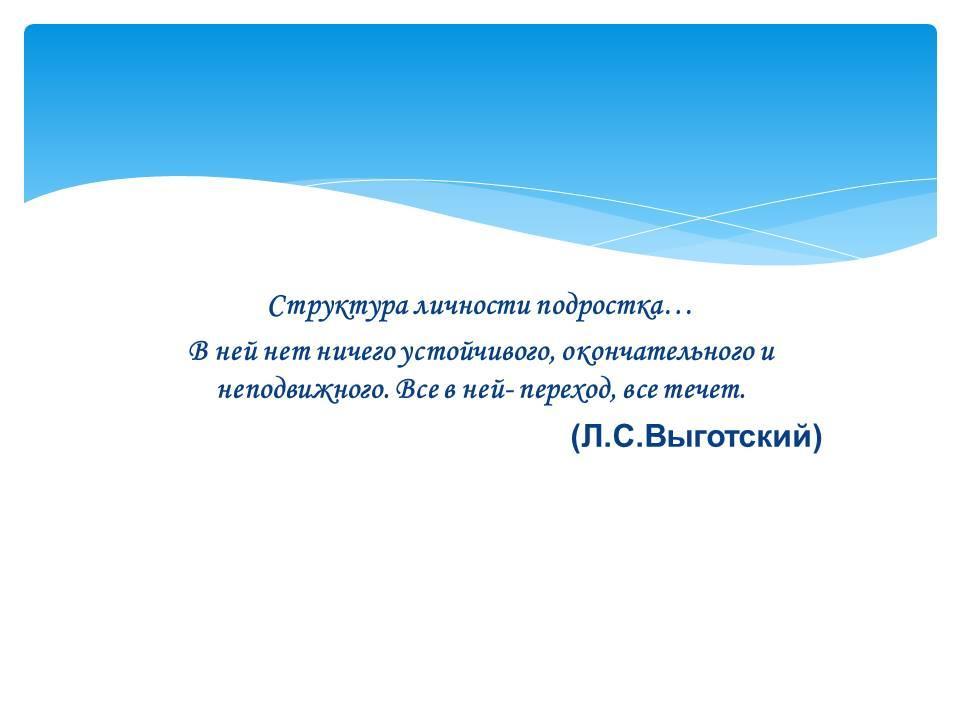 Структура личности подростка…

В ней нет ничего устойчивого, окончательного и неподвижного. Все в ней- переход, все течет.

(Л.С.Выготский)